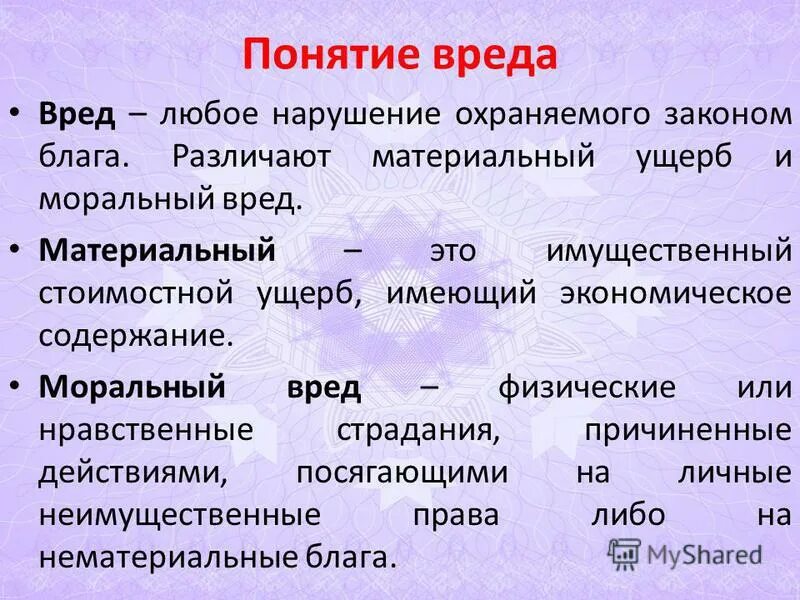 Понятие вреда

• Вред – любое нарушение охраняемого законом блага. Различают материальный ущерб и моральный вред.

• Материальный – это имущественный стоимостной ущерб, имеющий экономическое содержание.

• Моральный вред – физические или нравственные страдания, причиненные действиями, посягающими на личные неимущественные права либо на нематериальные блага.

MyShared